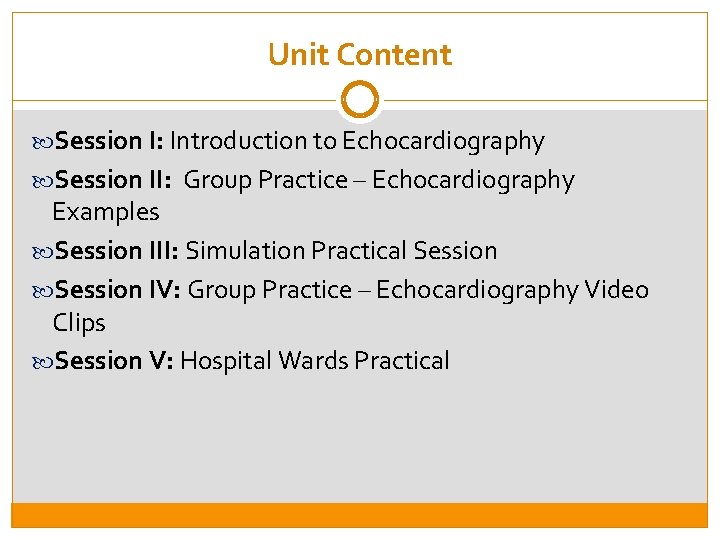 Unit Content

Session I: Introduction to Echocardiography

Session II: Group Practice – Echocardiography Examples

Session III: Simulation Practical Session

Session IV: Group Practice – Echocardiography Video Clips

Session V: Hospital Wards Practical